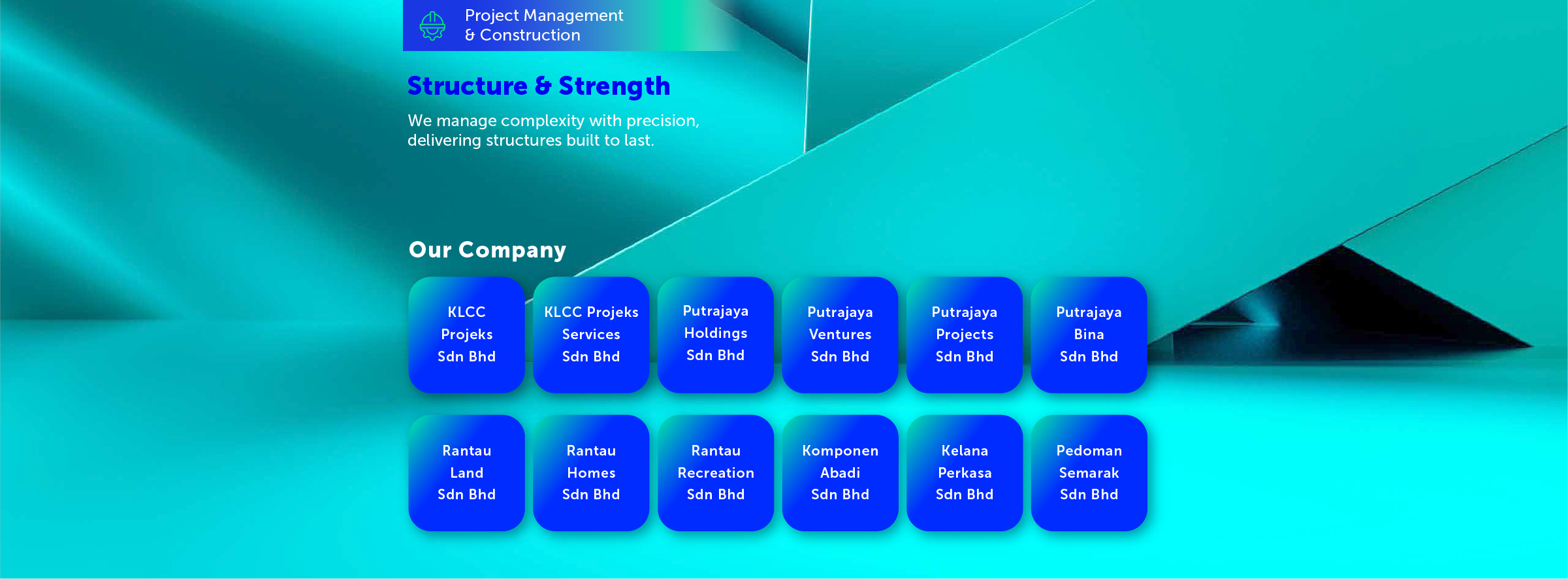 Project Management & Construction

Structure & Strength

We manage complexity with precision, delivering structures built to last.

Our Company

KLCC Projeks Sdn Bhd

KLCC Projeks Services Sdn Bhd

Putrajaya Holdings Sdn Bhd

Putrajaya Ventures Sdn Bhd

Putrajaya Projects Sdn Bhd

Putrajaya Bina Sdn Bhd

Rantau Land Sdn Bhd

Rantau Homes Sdn Bhd

Rantau Recreation Sdn Bhd

Komponen Abadi Sdn Bhd

Kelana Perkasa Sdn Bhd

Pedoman Semarak Sdn Bhd